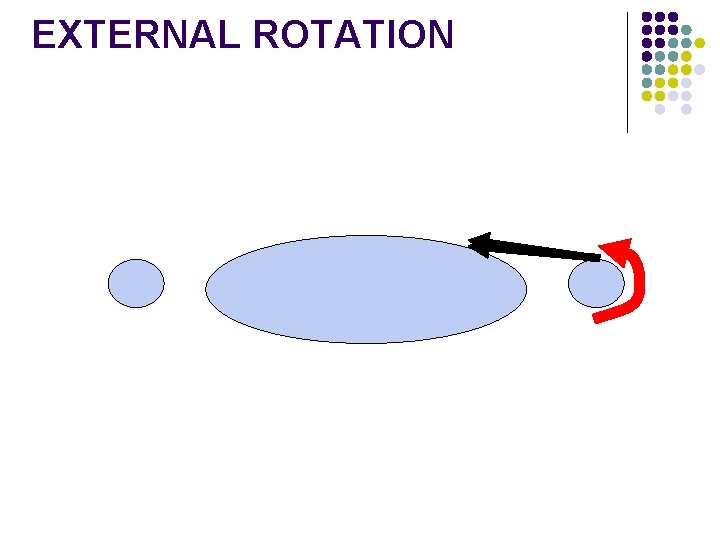 EXTERNAL ROTATION